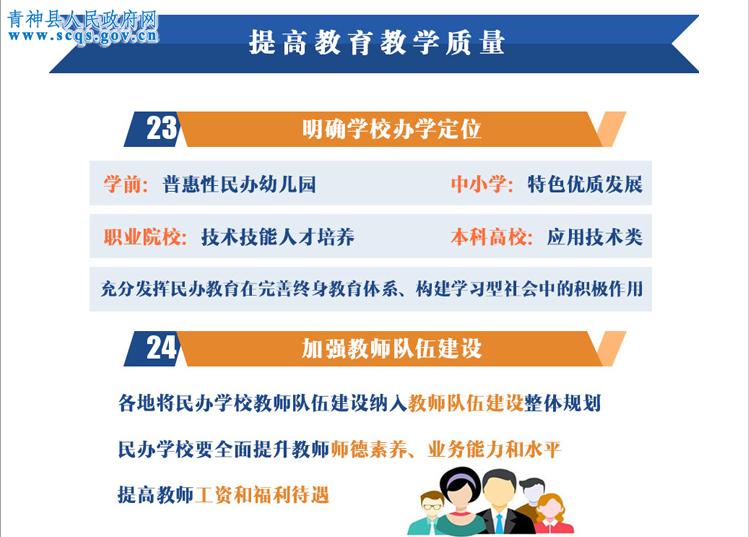 青神县人民政府网
www.scqs.gov.cn

提高教育教学质量

23 明确学校办学定位

学前：普惠性民办幼儿园

中小学：特色优质发展

职业院校：技术技能人才培养

本科高校：应用技术类

充分发挥民办教育在完善终身教育体系、构建学习型社会中的积极作用

24 加强教师队伍建设

各地将民办学校教师队伍建设纳入教师队伍建设整体规划

民办学校要全面提升教师师德素养、业务能力和水平

提高教师工资和福利待遇